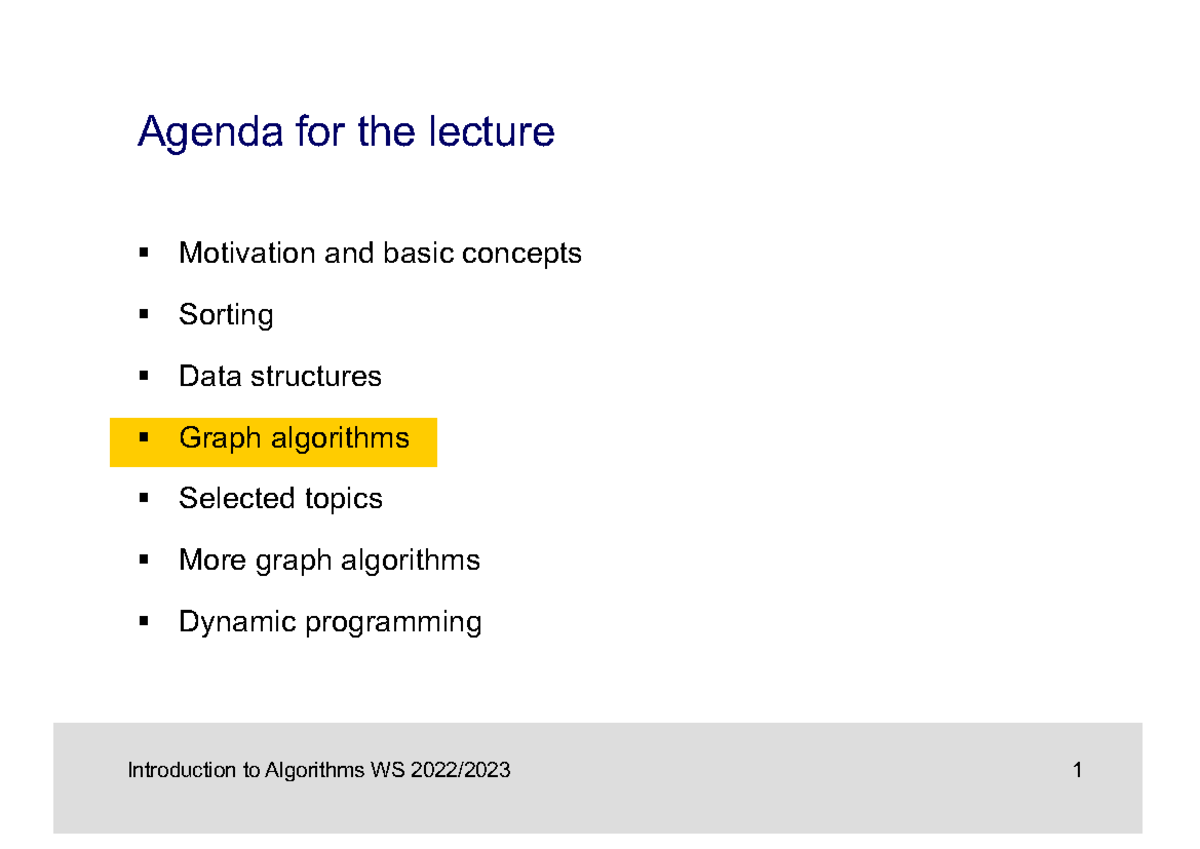 Agenda for the lecture

▪ Motivation and basic concepts
▪ Sorting
▪ Data structures
▪ Graph algorithms
▪ Selected topics
▪ More graph algorithms
▪ Dynamic programming

Introduction to Algorithms WS 2022/2023

1